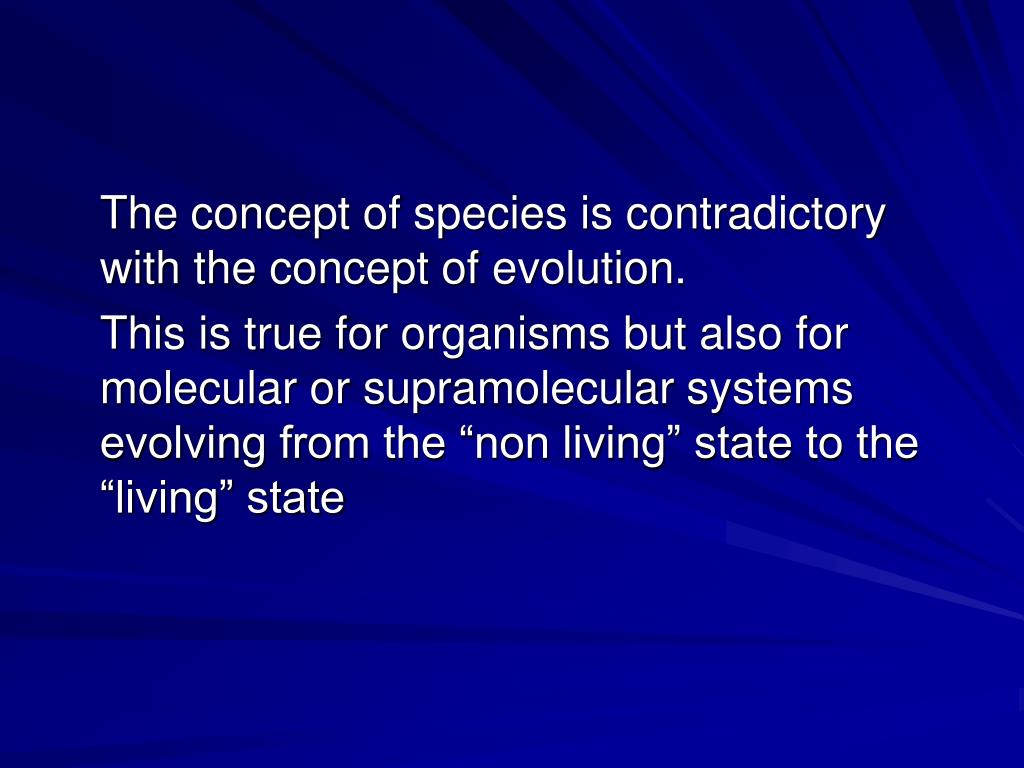 The concept of species is contradictory with the concept of evolution.

This is true for organisms but also for molecular or supramolecular systems evolving from the “non living” state to the “living” state